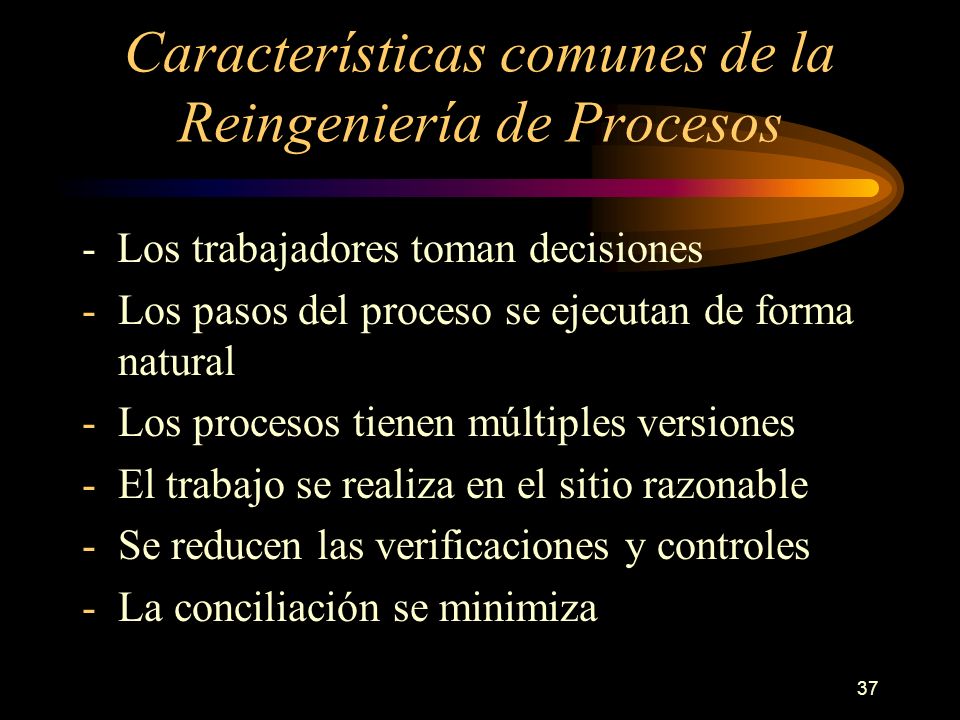 Características comunes de la Reingeniería de Procesos

- Los trabajadores toman decisiones
- Los pasos del proceso se ejecutan de forma natural
- Los procesos tienen múltiples versiones
- El trabajo se realiza en el sitio razonable
- Se reducen las verificaciones y controles
- La conciliación se minimiza

37